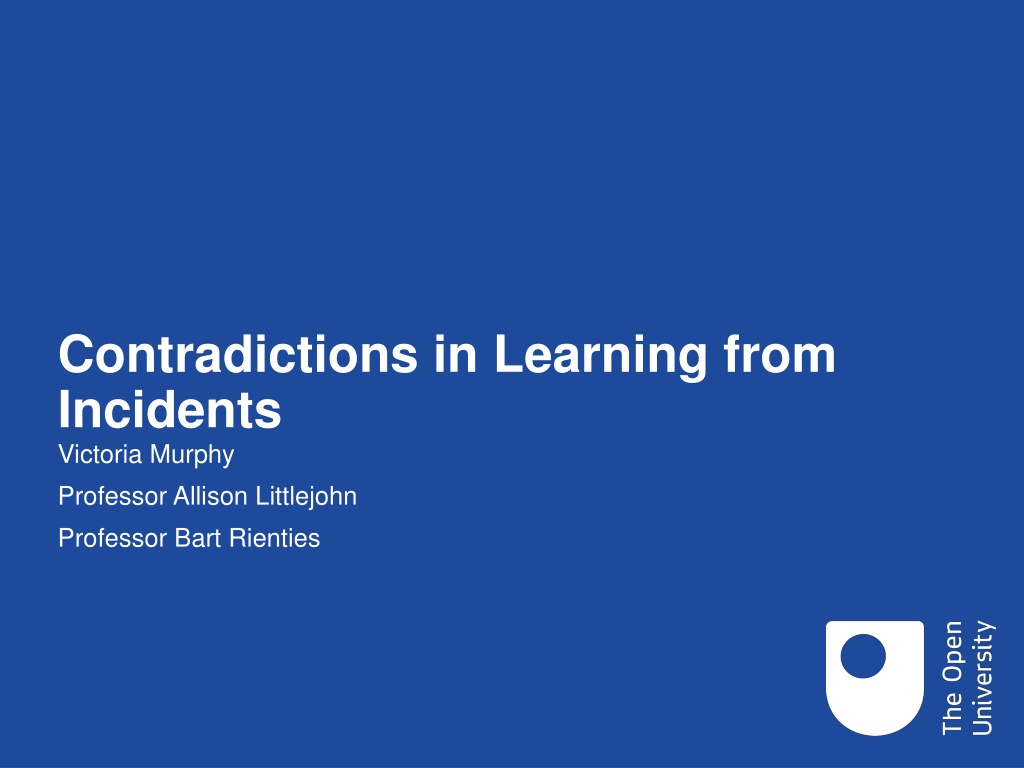 Contradictions in Learning from Incidents

Victoria Murphy

Professor Allison Littlejohn

Professor Bart Rienties

The Open University